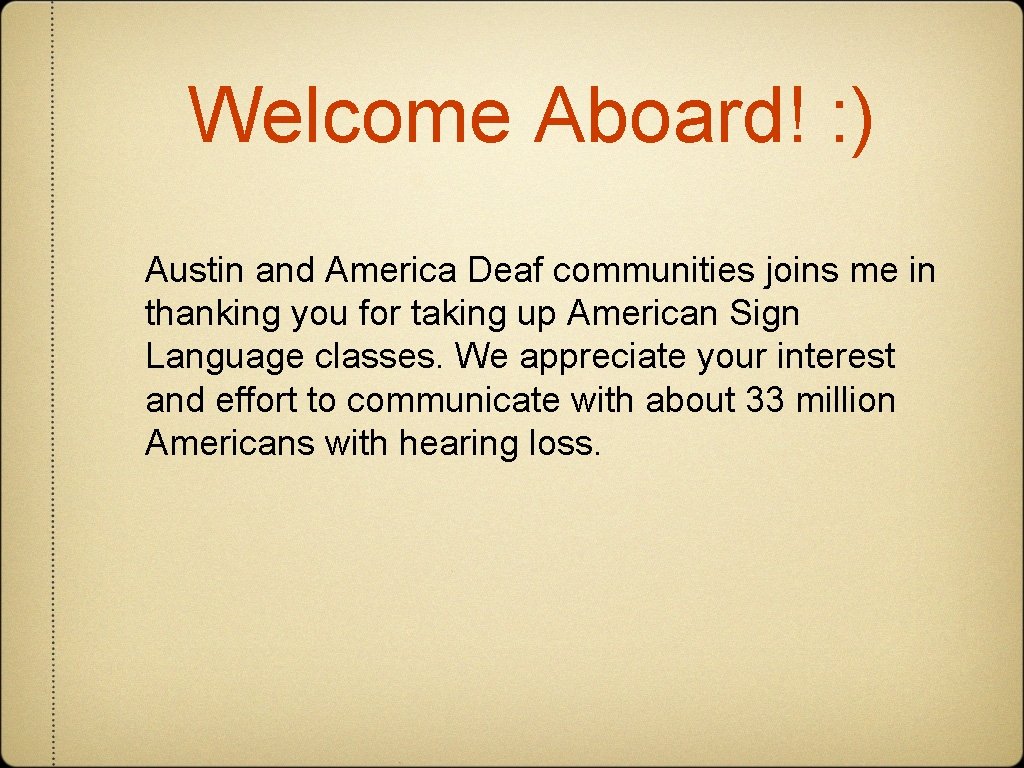 Welcome Aboard! :)

Austin and America Deaf communities joins me in thanking you for taking up American Sign Language classes. We appreciate your interest and effort to communicate with about 33 million Americans with hearing loss.